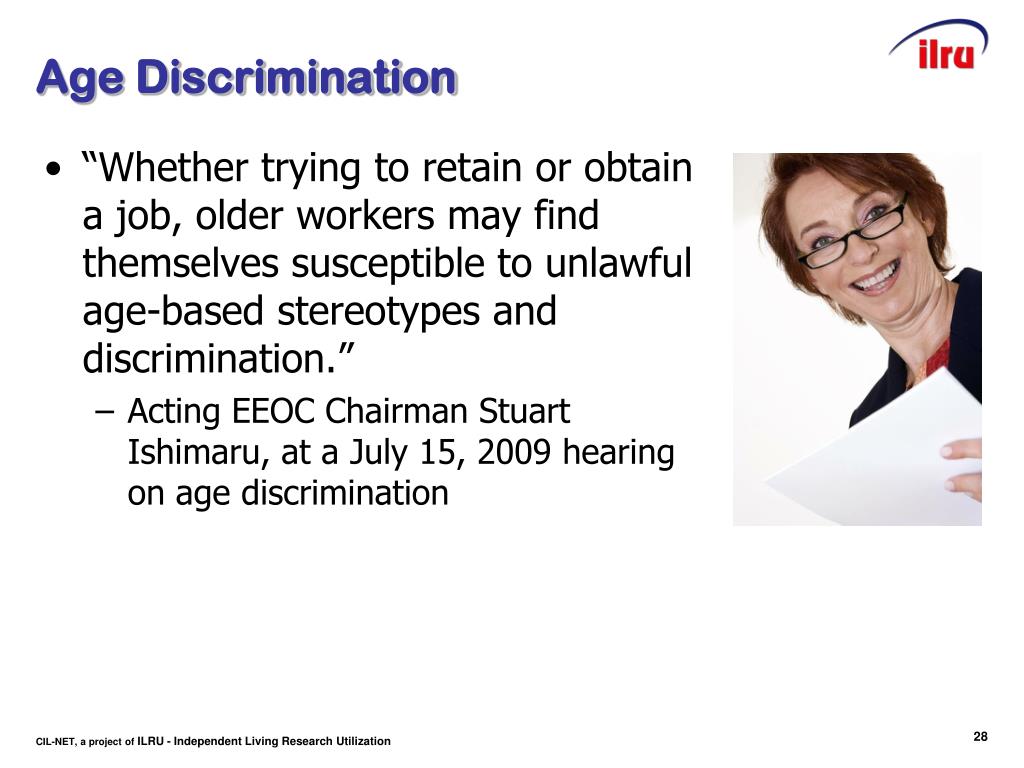 Age Discrimination

ilru

• “Whether trying to retain or obtain a job, older workers may find themselves susceptible to unlawful age-based stereotypes and discrimination.”

– Acting EEOC Chairman Stuart Ishimaru, at a July 15, 2009 hearing on age discrimination

CIL-NET, a project of ILRU - Independent Living Research Utilization

28